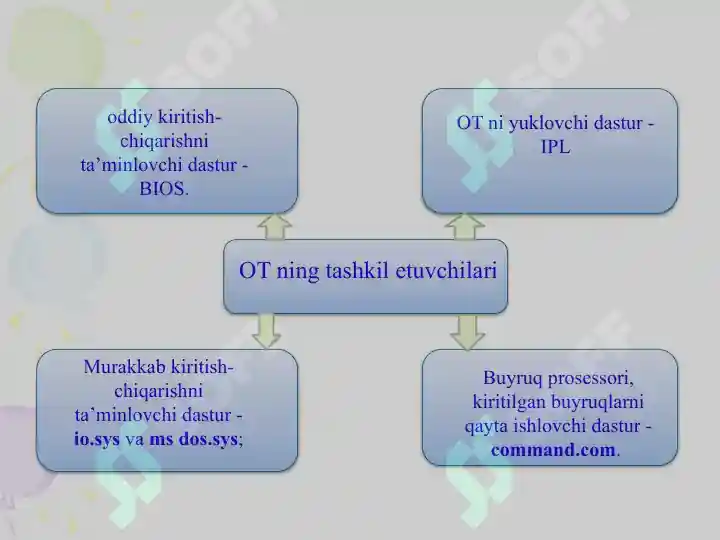 oddiy kiritish-chiqarishni ta'minlovchi dastur - BIOS.

OT ni yuklovchi dastur - IPL

OT ning tashkil etuvchilari

Murakkab kiritish-chiqarishni ta'minlovchi dastur - io.sys va ms dos.sys;

Buyruq prosessori, kiritilgan buyruqlarni qayta ishlovchi dastur - command.com.